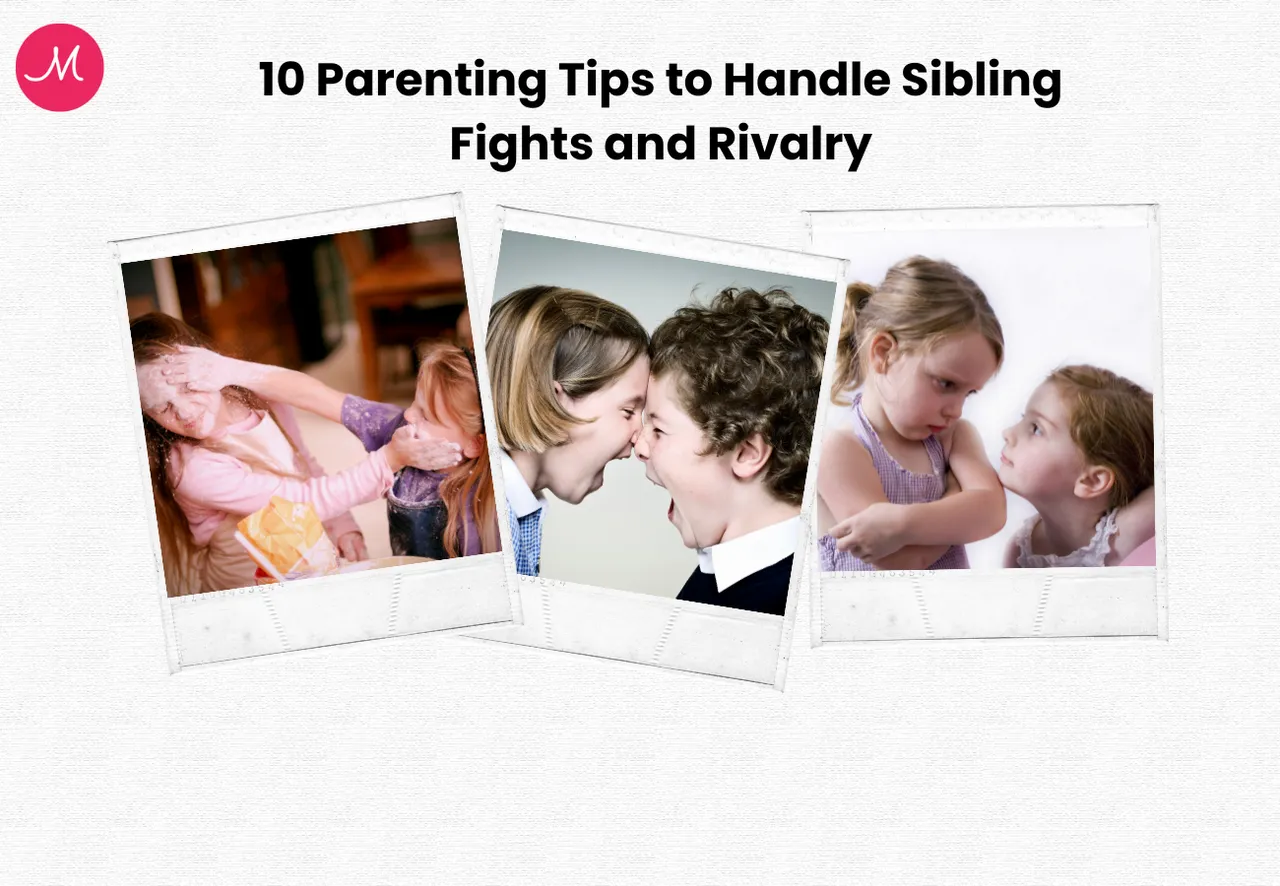 M

10 Parenting Tips to Handle Sibling Fights and Rivalry